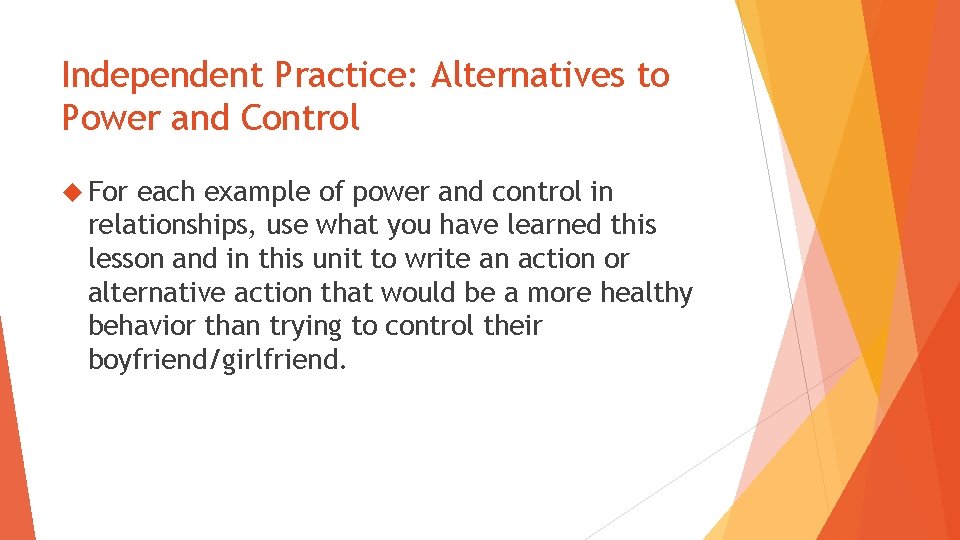 Independent Practice: Alternatives to Power and Control

For each example of power and control in relationships, use what you have learned this lesson and in this unit to write an action or alternative action that would be a more healthy behavior than trying to control their boyfriend/girlfriend.